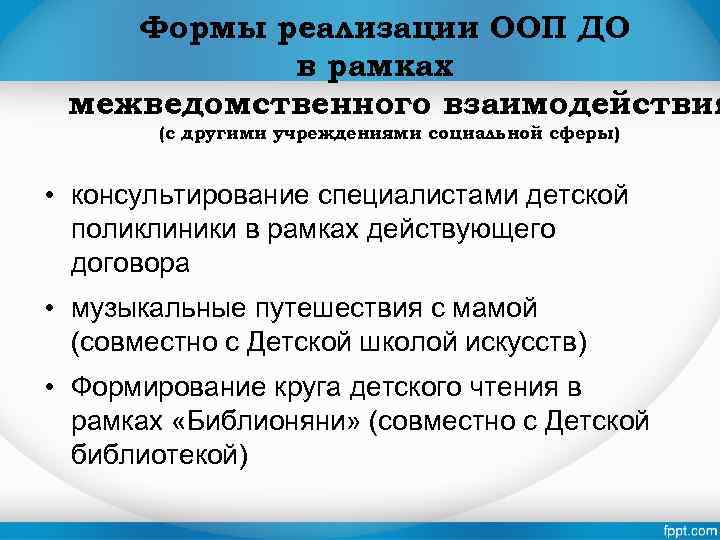 Формы реализации ООП ДО в рамках межведомственного взаимодействия
(с другими учреждениями социальной сферы)

• консультирование специалистами детской поликлиники в рамках действующего договора

• музыкальные путешествия с мамой (совместно с Детской школой искусств)

• Формирование круга детского чтения в рамках «Библионяни» (совместно с Детской библиотекой)

fppt.com